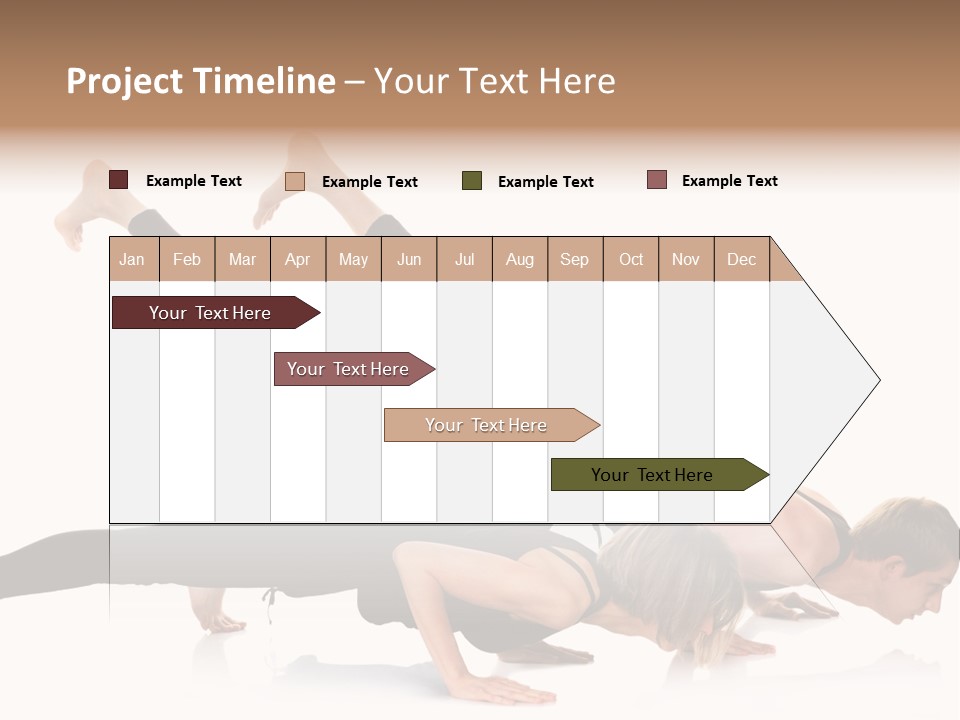 Project Timeline – Your Text Here

Example Text
Example Text
Example Text
Example Text

| Jan | Feb | Mar | Apr | May | Jun | Jul | Aug | Sep | Oct | Nov | Dec |
|---|---|---|---|---|---|---|---|---|---|---|---|

Your Text Here
Your Text Here
Your Text Here
Your Text Here